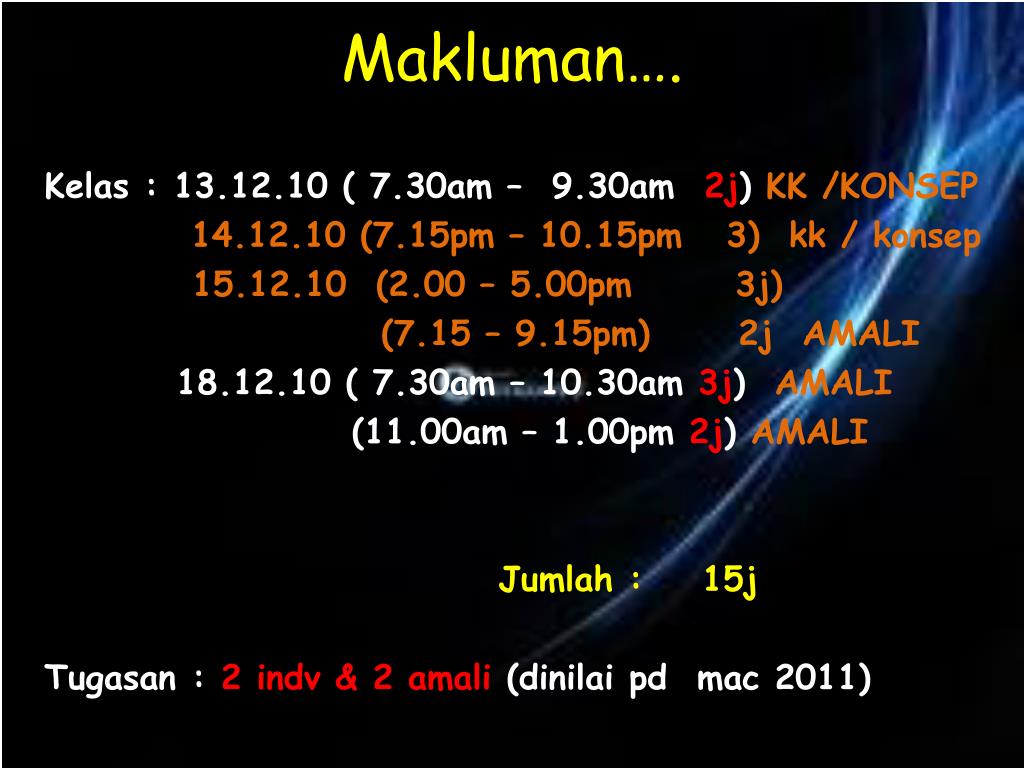 Makluman….

Kelas : 13.12.10 ( 7.30am – 9.30am 2j) KK /KONSEP
14.12.10 (7.15pm – 10.15pm 3) kk / konsep
15.12.10 (2.00 – 5.00pm 3j)
(7.15 – 9.15pm) 2j AMALI
18.12.10 ( 7.30am – 10.30am 3j) AMALI
(11.00am – 1.00pm 2j) AMALI

Jumlah : 15j

Tugasan : 2 indv & 2 amali (dinilai pd mac 2011)